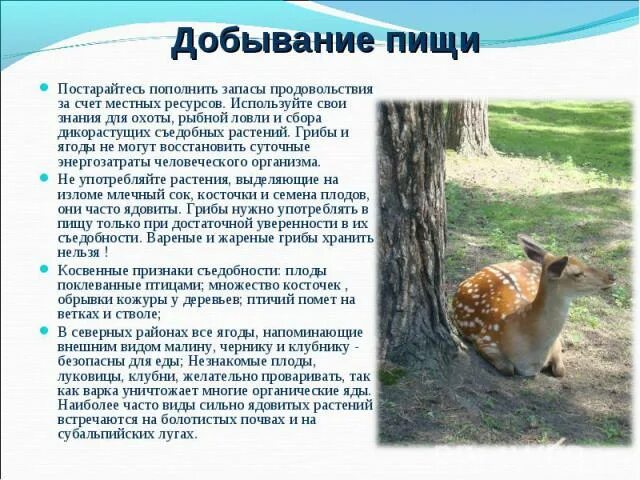 Добывание пищи

Постарайтесь пополнить запасы продовольствия за счет местных ресурсов. Используйте свои знания для охоты, рыбной ловли и сбора дикорастущих съедобных растений. Грибы и ягоды не могут восстановить суточные энергозатраты человеческого организма.

Не употребляйте растения, выделяющие на изломе млечный сок, косточки и семена плодов, они часто ядовиты. Грибы нужно употреблять в пищу только при достаточной уверенности в их съедобности. Вареные и жареные грибы хранить нельзя !

Косвенные признаки съедобности: плоды поклеванные птицами; множество косточек , обрывки кожуры у деревьев; птичий помет на ветках и стволе;

В северных районах все ягоды, напоминающие внешним видом малину, чернику и клубнику - безопасны для еды; Незнакомые плоды, луковицы, клубни, желательно проваривать, так как варка уничтожает многие органические яды. Наиболее часто виды сильно ядовитых растений встречаются на болотистых почвах и на субальпийских лугах.